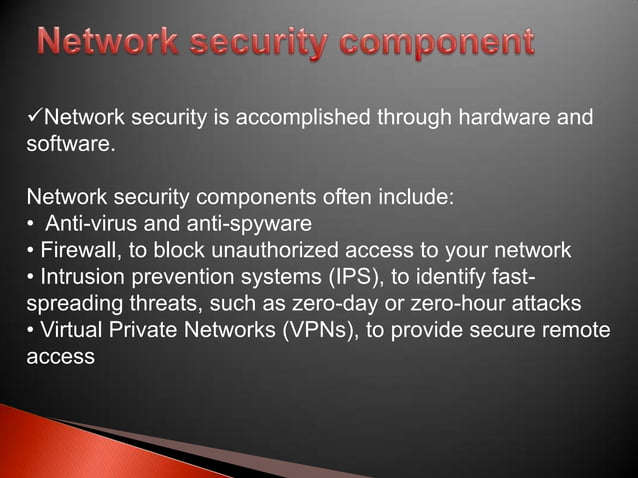 Network security component

✓Network security is accomplished through hardware and software.

Network security components often include:
• Anti-virus and anti-spyware
• Firewall, to block unauthorized access to your network
• Intrusion prevention systems (IPS), to identify fast-spreading threats, such as zero-day or zero-hour attacks
• Virtual Private Networks (VPNs), to provide secure remote access